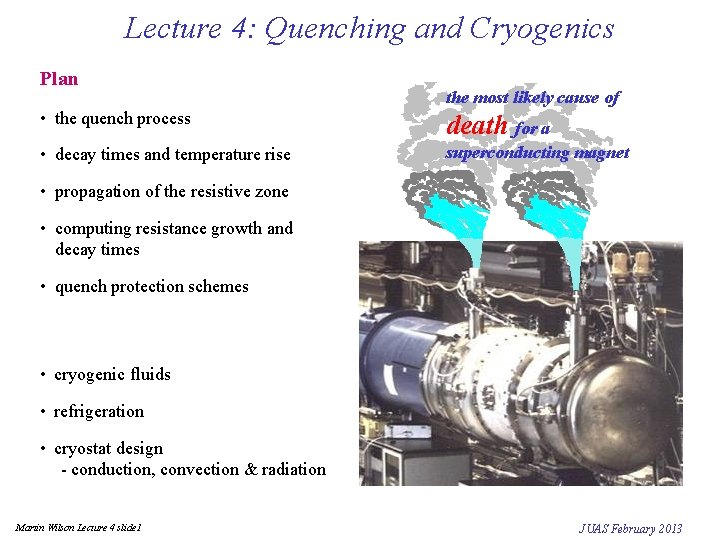 Lecture 4: Quenching and Cryogenics

Plan

• the quench process

• decay times and temperature rise

• propagation of the resistive zone

• computing resistance growth and decay times

• quench protection schemes

• cryogenic fluids

• refrigeration

• cryostat design
- conduction, convection & radiation

the most likely cause of death for a superconducting magnet

Martin Wilson Lecture 4 slide1

JUAS February 2013